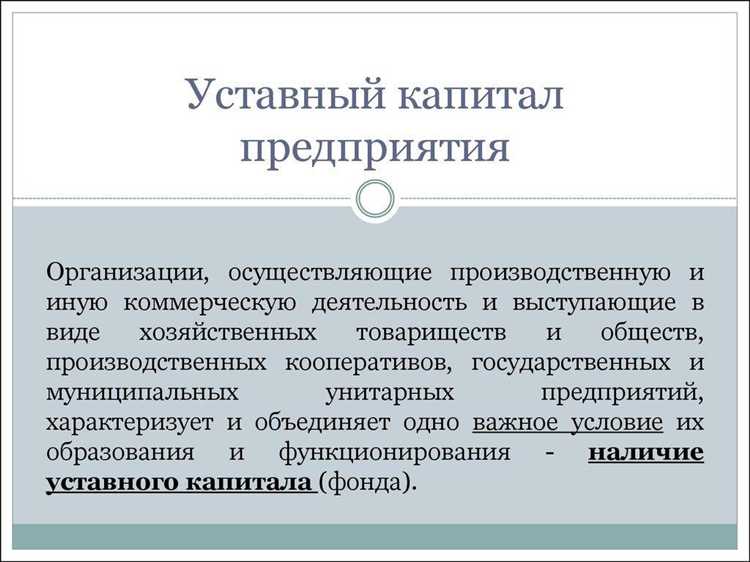 Уставный капитал предприятия

Организации, осуществляющие производственную и иную коммерческую деятельность и выступающие в виде хозяйственных товариществ и обществ, производственных кооперативов, государственных и муниципальных унитарных предприятий, характеризует и объединяет одно важное условие их образования и функционирования - наличие уставного капитала (фонда).